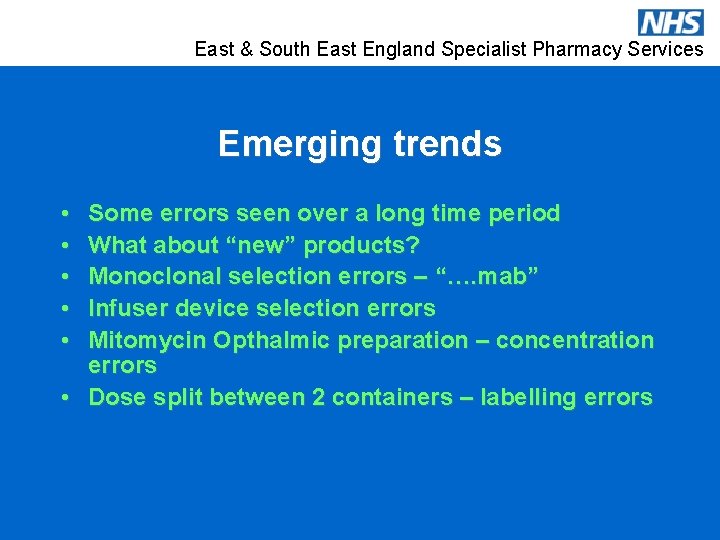 NHS
East & South East England Specialist Pharmacy Services

Emerging trends

• Some errors seen over a long time period
• What about “new” products?
• Monoclonal selection errors – “….mab”
• Infuser device selection errors
• Mitomycin Opthalmic preparation – concentration errors
• Dose split between 2 containers – labelling errors